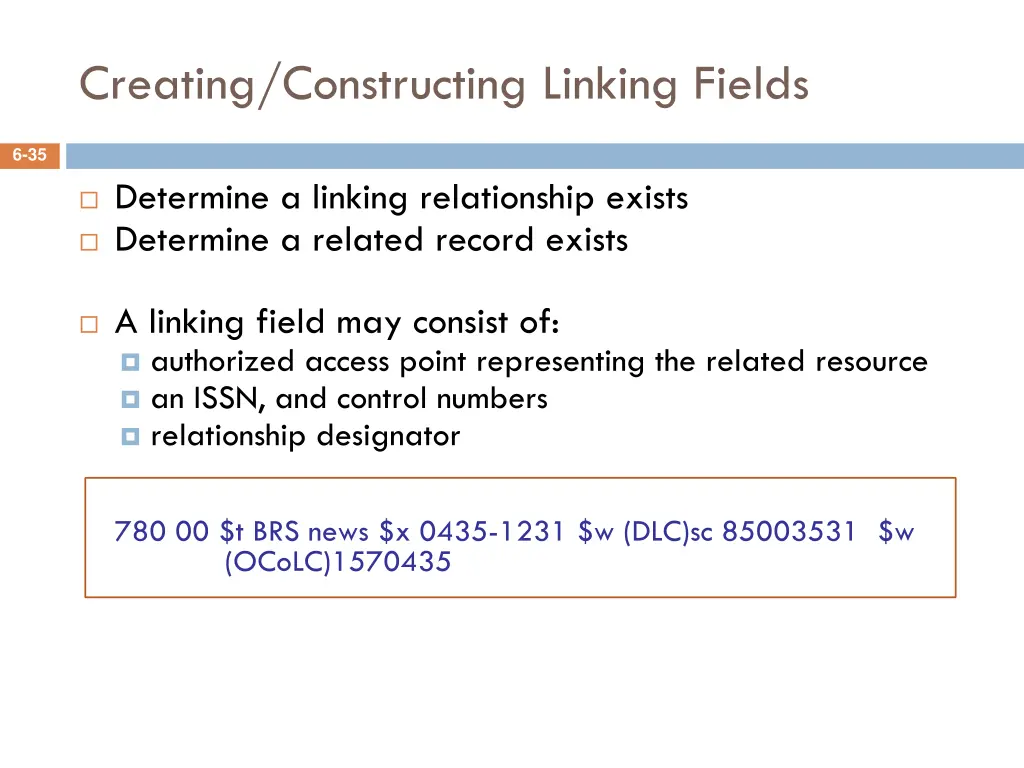 Creating/Constructing Linking Fields

6-35

Determine a linking relationship exists
Determine a related record exists

A linking field may consist of:
authorized access point representing the related resource
an ISSN, and control numbers
relationship designator

780 00 \$t BRS news \$x 0435-1231 \$w (DLC)sc 85003531 \$w (OCoLC)1570435